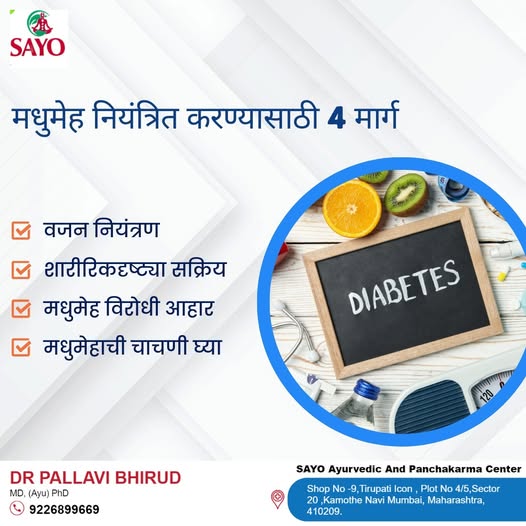 SAYO

मधुमेह नियंत्रित करण्यासाठी 4 मार्ग

वजन नियंत्रण

शारीरिकदृष्ट्या सक्रिय

मधुमेह विरोधी आहार

मधुमेहाची चाचणी घ्या

DIABETES

120

DR PALLAVI BHIRUD
MD, (Ayu) PhD
9226899669

SAYO Ayurvedic And Panchakarma Center
Shop No -9,Tirupati Icon , Plot No 4/5,Sector 20 ,Kamothe Navi Mumbai, Maharashtra, 410209.